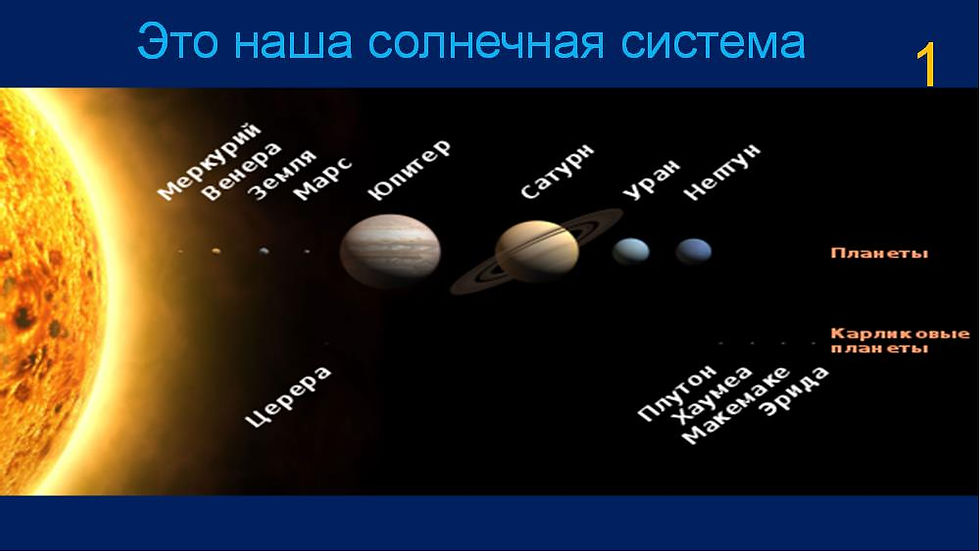 Это наша солнечная система

1

Меркурий
Венера
Земля
Марс
Юпитер
Сатурн
Уран
Нептун

Планеты

Карликовые планеты

Церера

Плутон
Хаумеа
Макемаке
Эрида